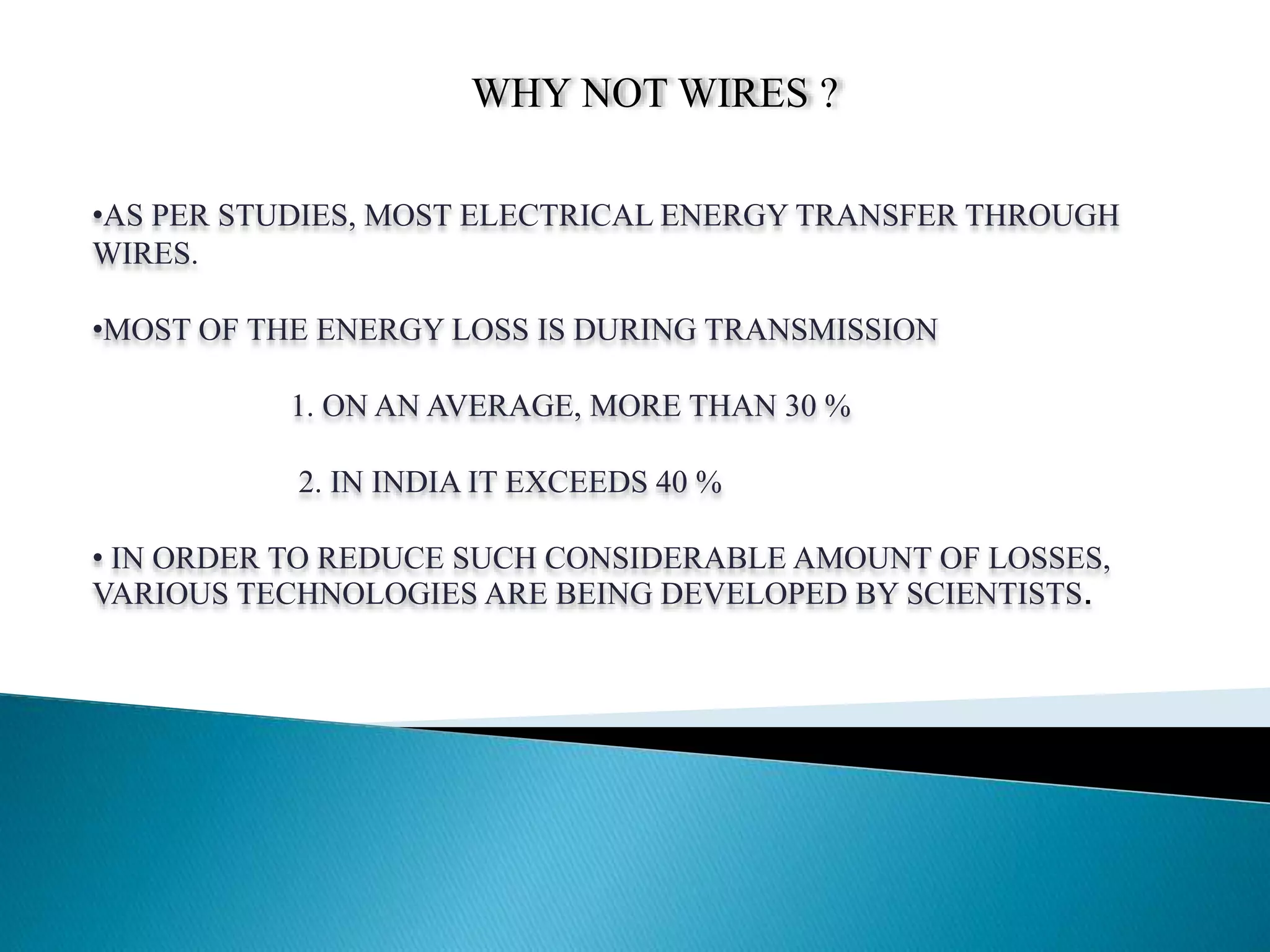 WHY NOT WIRES ?

•AS PER STUDIES, MOST ELECTRICAL ENERGY TRANSFER THROUGH WIRES.

•MOST OF THE ENERGY LOSS IS DURING TRANSMISSION

1. ON AN AVERAGE, MORE THAN 30 %

2. IN INDIA IT EXCEEDS 40 %

• IN ORDER TO REDUCE SUCH CONSIDERABLE AMOUNT OF LOSSES, VARIOUS TECHNOLOGIES ARE BEING DEVELOPED BY SCIENTISTS.